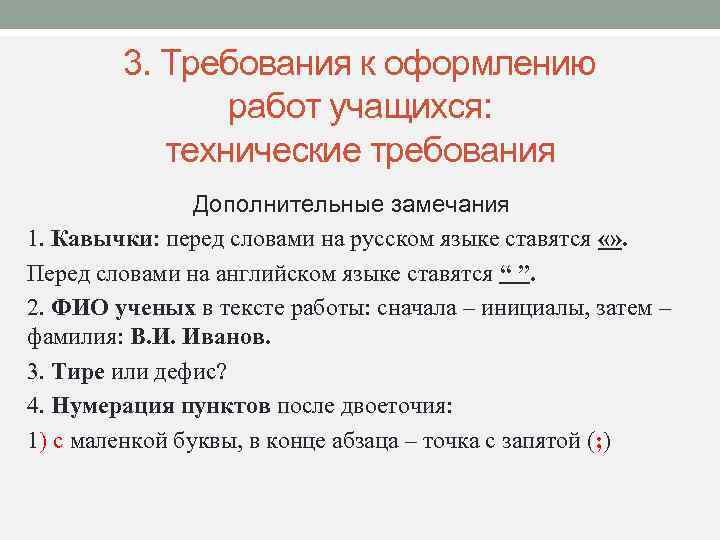 3. Требования к оформлению работ учащихся: технические требования

Дополнительные замечания

1. Кавычки: перед словами на русском языке ставятся «».

Перед словами на английском языке ставятся “ ”.

2. ФИО ученых в тексте работы: сначала – инициалы, затем – фамилия: В.И. Иванов.

3. Тире или дефис?

4. Нумерация пунктов после двоеточия:

1) с маленкой буквы, в конце абзаца – точка с запятой (;)